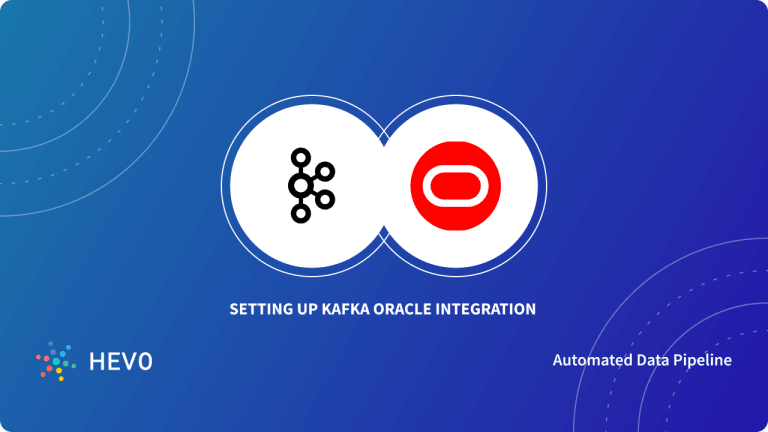 SETTING UP KAFKA ORACLE INTEGRATION

HEVO

Automated Data Pipeline